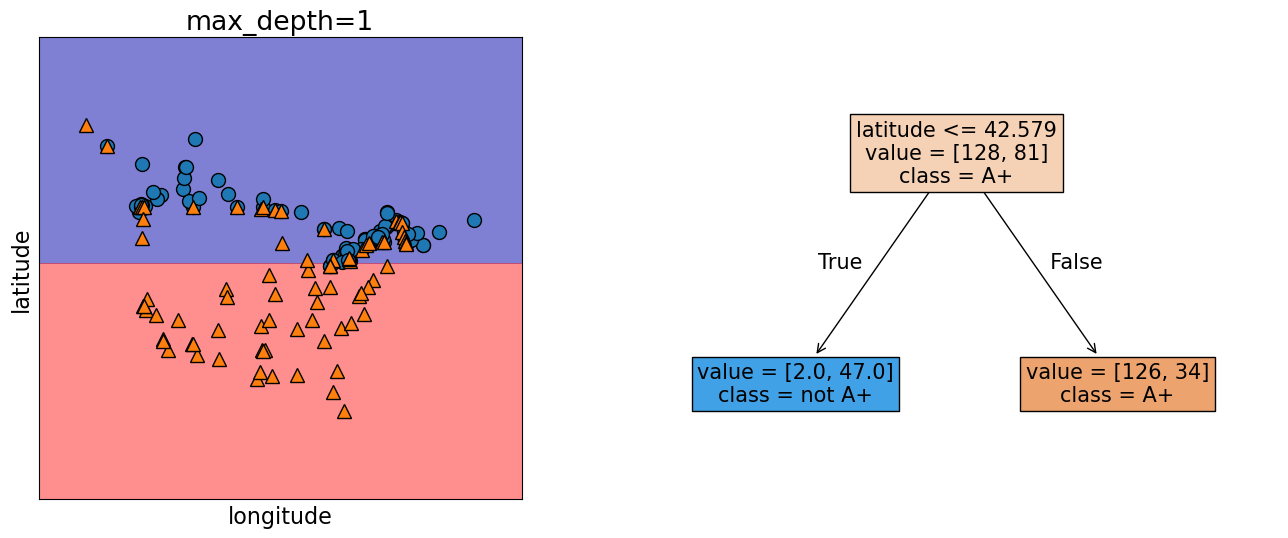 max_depth=1

latitude

longitude

latitude <= 42.579
value = [128, 81]
class = A+

True

False

value = [2.0, 47.0]
class = not A+

value = [126, 34]
class = A+